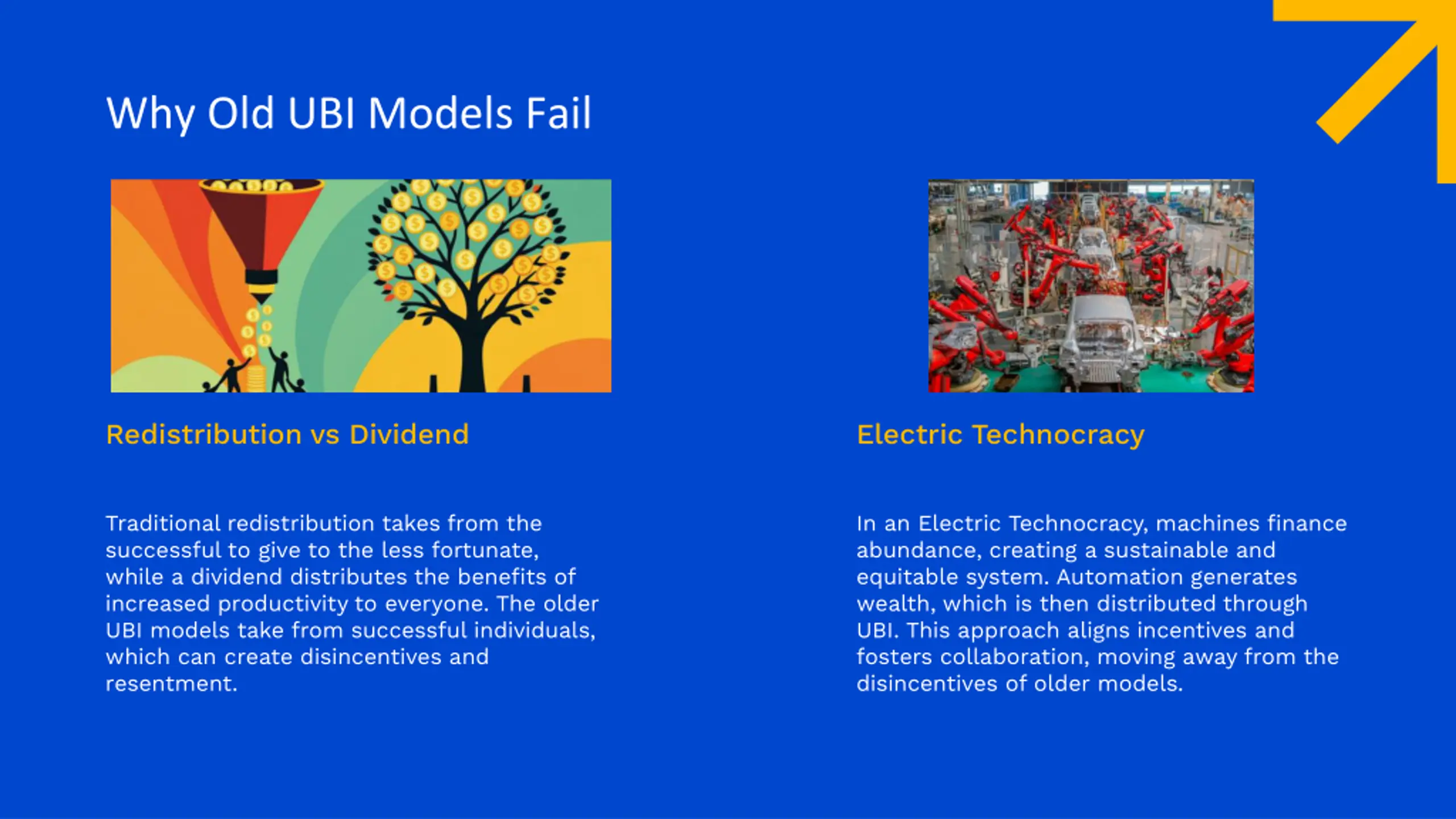 Why Old UBI Models Fail

Redistribution vs Dividend

Traditional redistribution takes from the successful to give to the less fortunate, while a dividend distributes the benefits of increased productivity to everyone. The older UBI models take from successful individuals, which can create disincentives and resentment.

Electric Technocracy

In an Electric Technocracy, machines finance abundance, creating a sustainable and equitable system. Automation generates wealth, which is then distributed through UBI. This approach aligns incentives and fosters collaboration, moving away from the disincentives of older models.